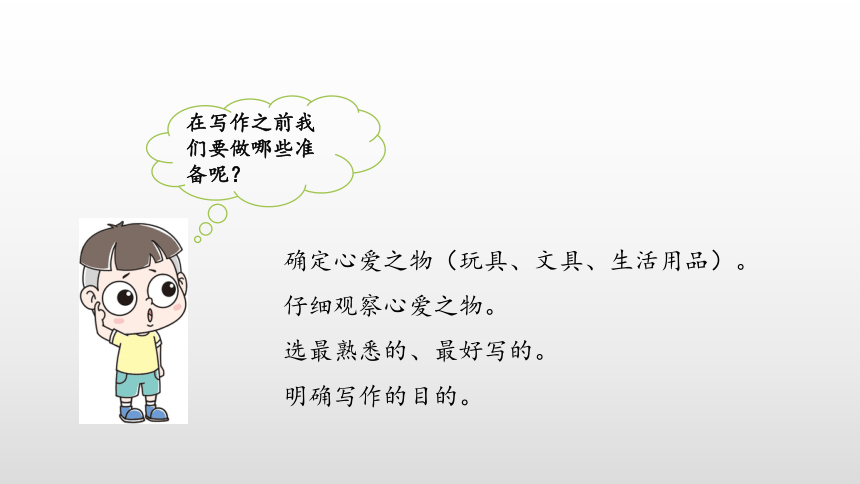 在写作之前我们要做哪些准备呢？

确定心爱之物（玩具、文具、生活用品）。

仔细观察心爱之物。

选最熟悉的、最好写的。

明确写作的目的。